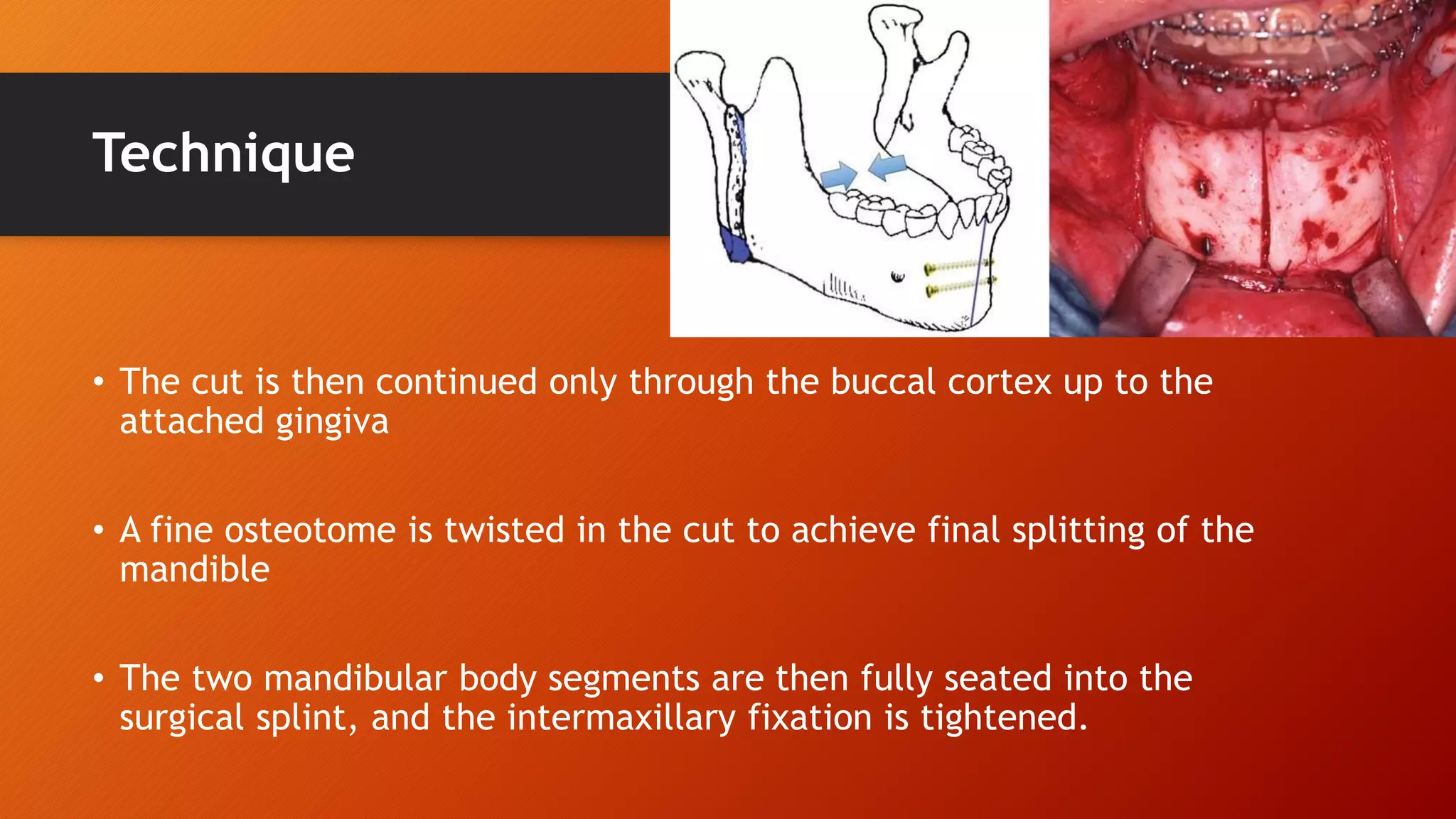 Technique

• The cut is then continued only through the buccal cortex up to the attached gingiva

• A fine osteotome is twisted in the cut to achieve final splitting of the mandible

• The two mandibular body segments are then fully seated into the surgical splint, and the intermaxillary fixation is tightened.